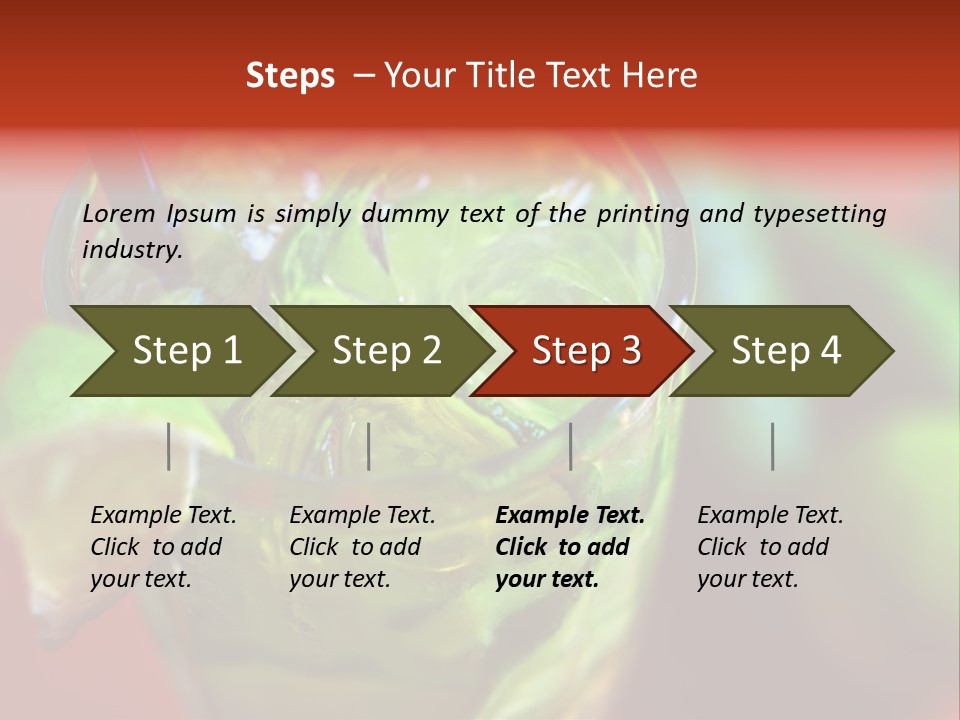 Steps – Your Title Text Here

Lorem Ipsum is simply dummy text of the printing and typesetting industry.

Step 1

Step 2

Step 3

Step 4

Example Text. Click to add your text.

Example Text. Click to add your text.

Example Text. Click to add your text.

Example Text. Click to add your text.